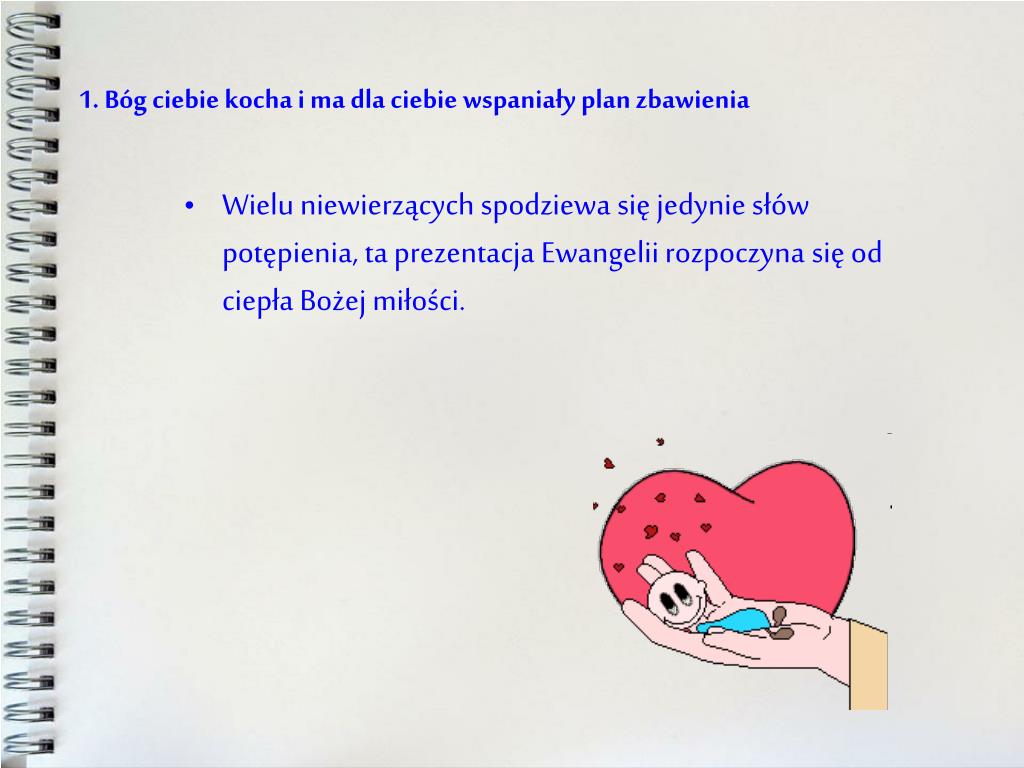 1. Bóg ciebie kocha i ma dla ciebie wspaniały plan zbawienia

• Wielu niewierzących spodziewa się jedynie słów potępienia, ta prezentacja Ewangelii rozpoczyna się od ciepła Bożej miłości.